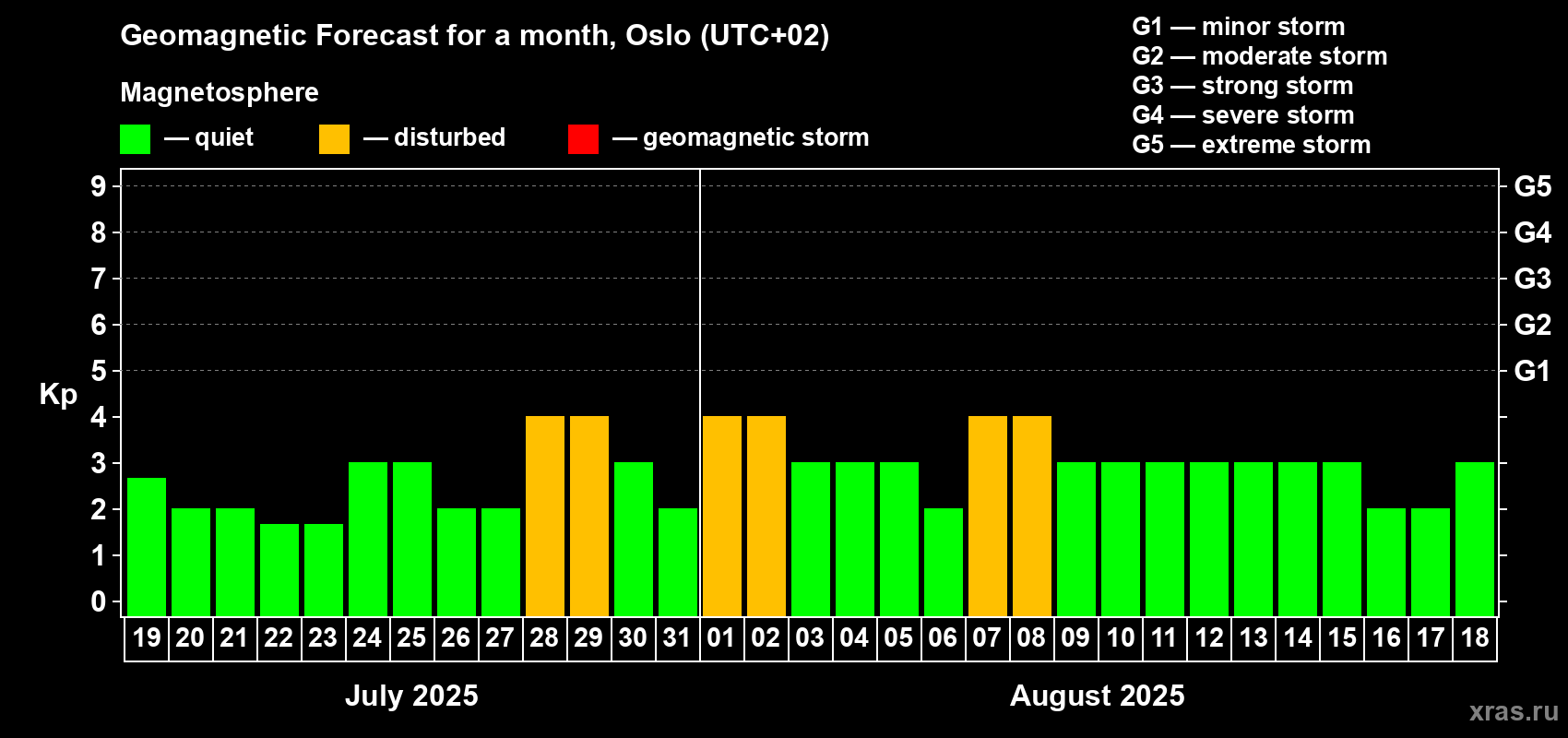 Geomagnetic Forecast for a month, Oslo (UTC+02)

Magnetosphere

— quiet — disturbed — geomagnetic storm

G1 — minor storm
G2 — moderate storm
G3 — strong storm
G4 — severe storm
G5 — extreme storm

Kp

9
8
7
6
5
4
3
2
1
0

G5
G4
G3
G2
G1

19 20 21 22 23 24 25 26 27 28 29 30 31 01 02 03 04 05 06 07 08 09 10 11 12 13 14 15 16 17 18

July 2025

August 2025

xras.ru